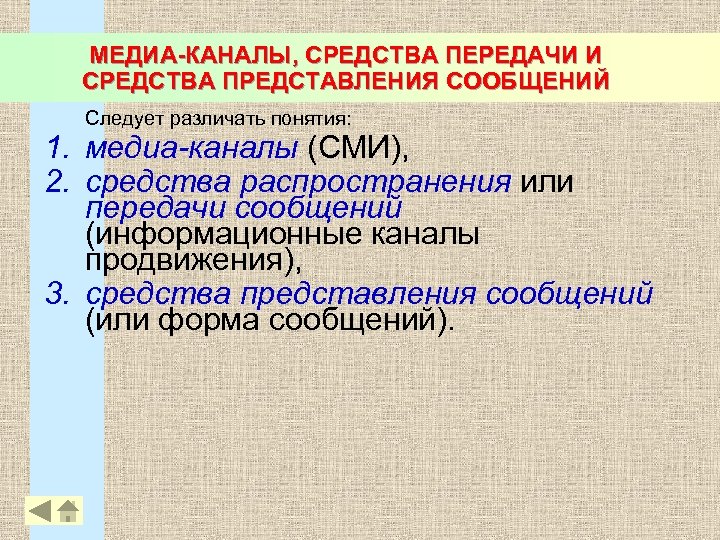 МЕДИА-КАНАЛЫ, СРЕДСТВА ПЕРЕДАЧИ И СРЕДСТВА ПРЕДСТАВЛЕНИЯ СООБЩЕНИЙ

Следует различать понятия:

1. медиа-каналы (СМИ),
2. средства распространения или передачи сообщений (информационные каналы продвижения),
3. средства представления сообщений (или форма сообщений).